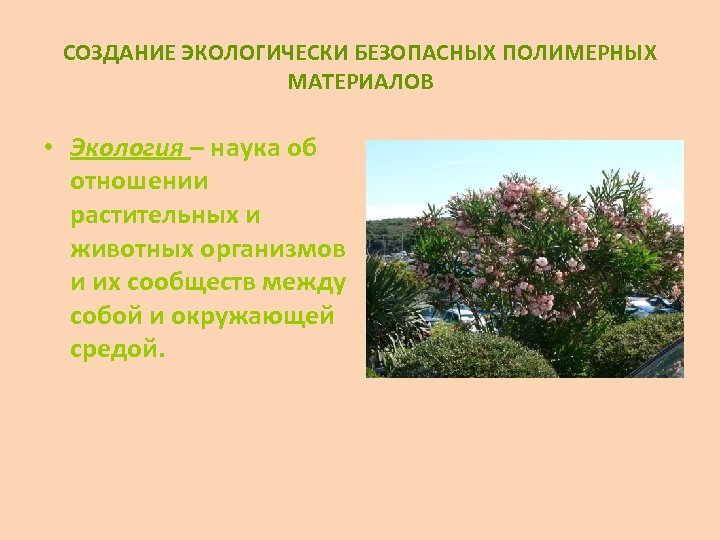 СОЗДАНИЕ ЭКОЛОГИЧЕСКИ БЕЗОПАСНЫХ ПОЛИМЕРНЫХ МАТЕРИАЛОВ

• Экология – наука об отношении растительных и животных организмов и их сообществ между собой и окружающей средой.